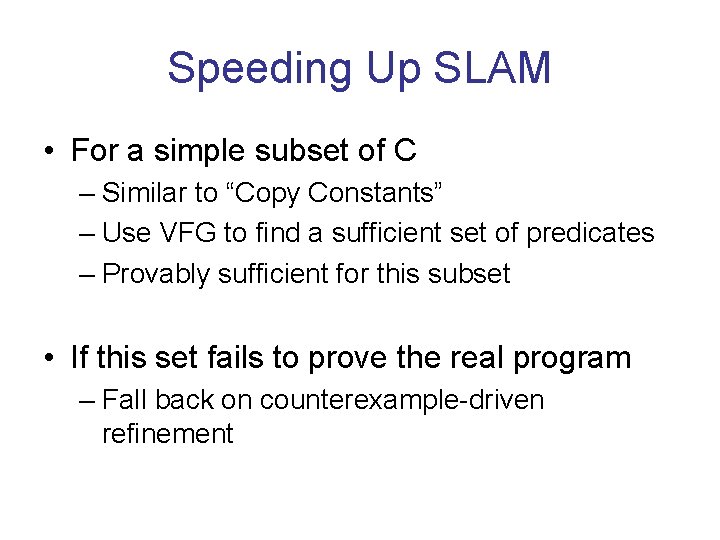 Speeding Up SLAM

• For a simple subset of C
– Similar to “Copy Constants”
– Use VFG to find a sufficient set of predicates
– Provably sufficient for this subset

• If this set fails to prove the real program
– Fall back on counterexample-driven refinement